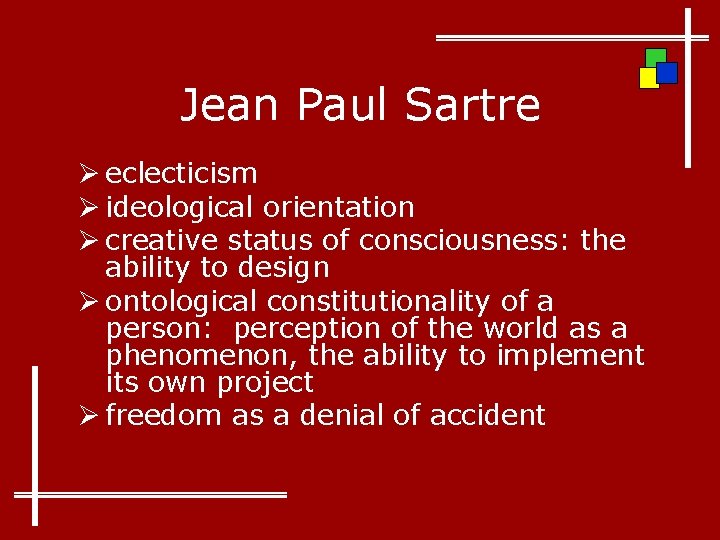 Jean Paul Sartre

➢ eclecticism
➢ ideological orientation
➢ creative status of consciousness: the ability to design
➢ ontological constitutionality of a person: perception of the world as a phenomenon, the ability to implement its own project
➢ freedom as a denial of accident